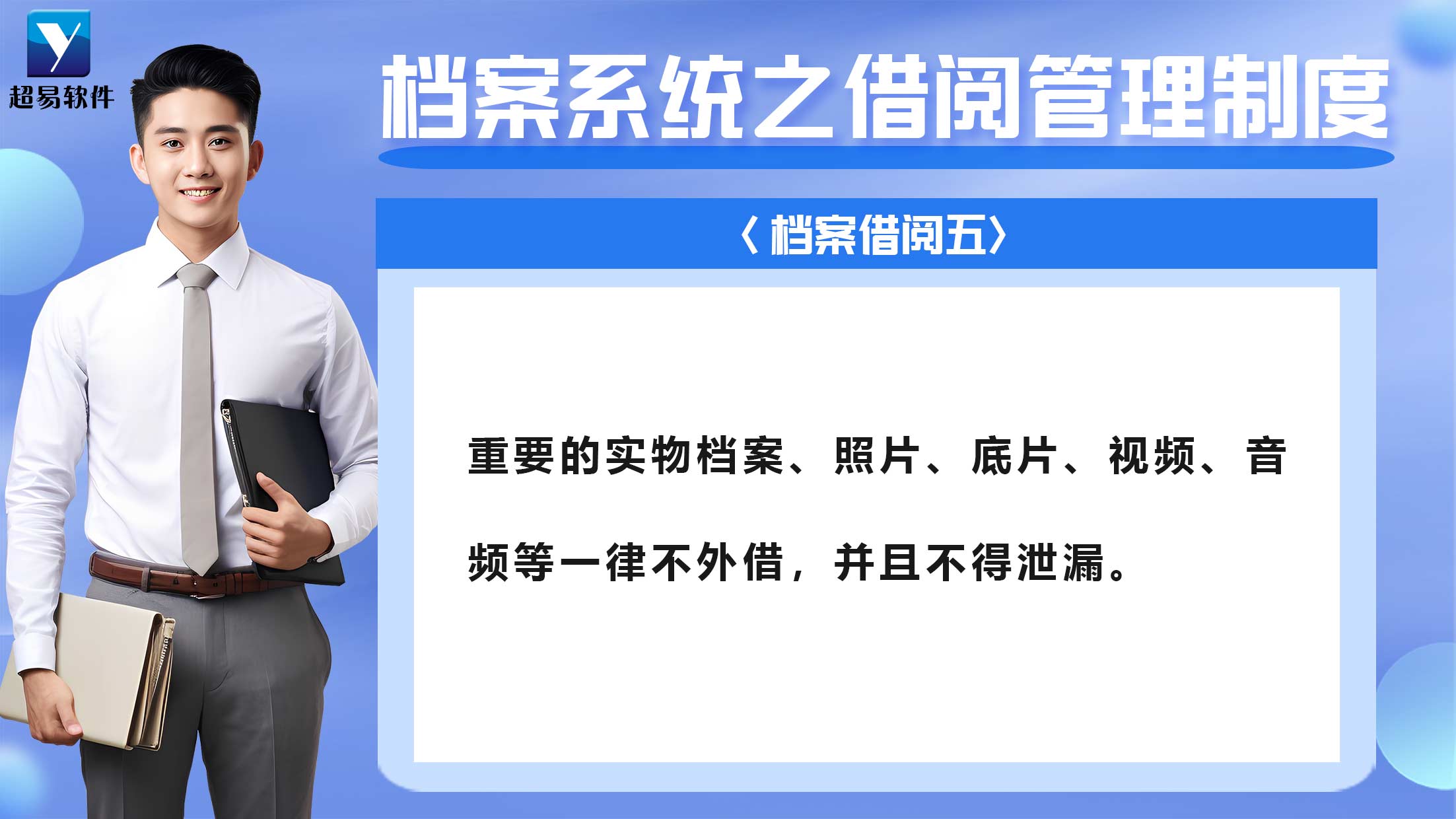 超易软件

档案系统之借阅管理制度

〈档案借阅五〉

重要的实物档案、照片、底片、视频、音频等一律不外借，并且不得泄漏。